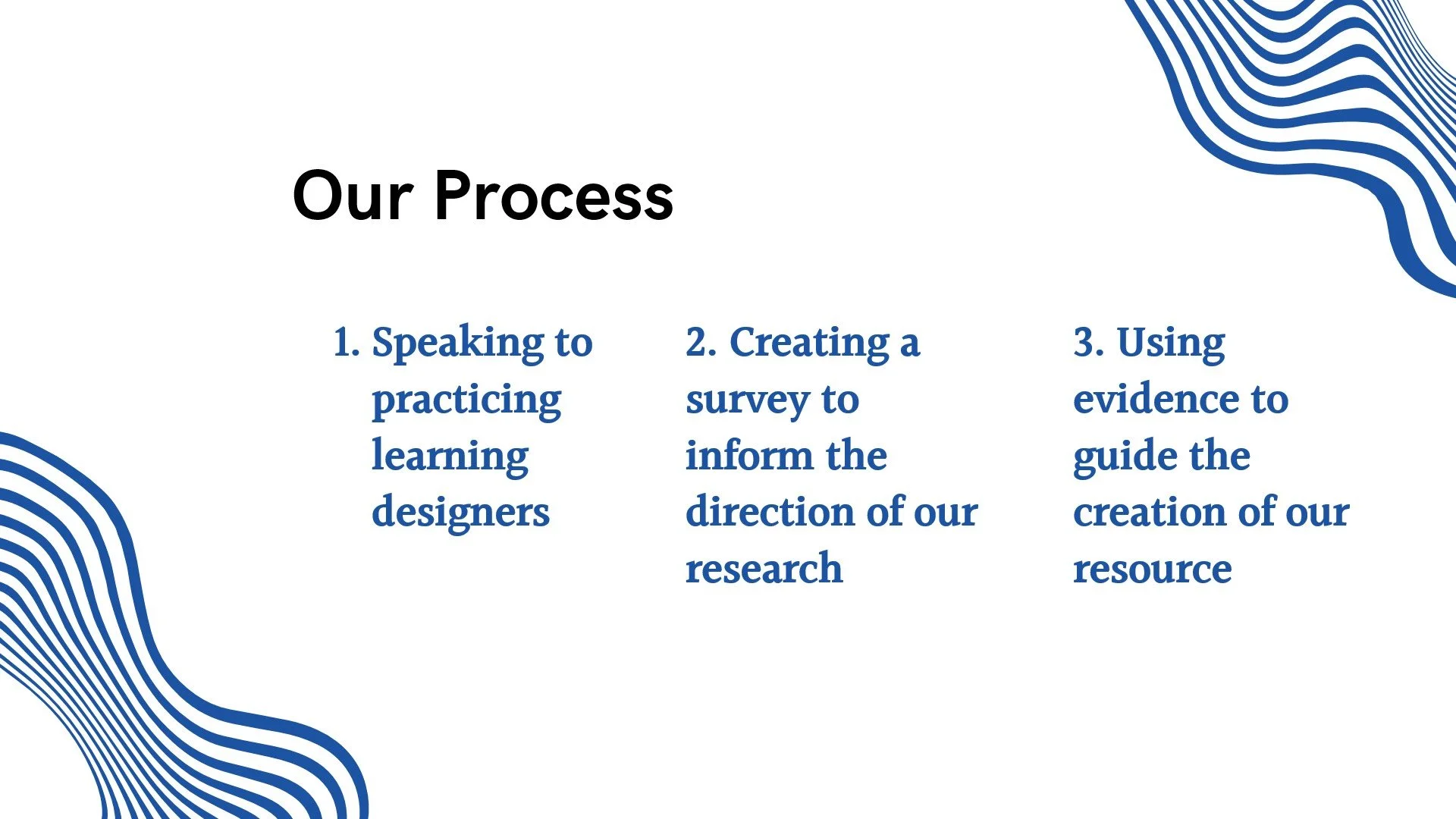 Our Process

1. Speaking to practicing learning designers

2. Creating a survey to inform the direction of our research

3. Using evidence to guide the creation of our resource